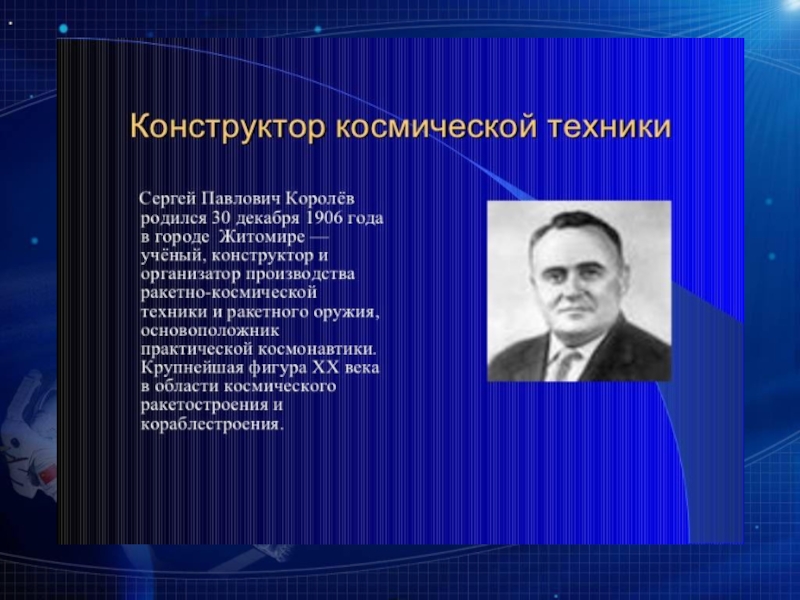 Конструктор космической техники

Сергей Павлович Королёв родился 30 декабря 1906 года в городе Житомире — учёный, конструктор и организатор производства ракетно-космической техники и ракетного оружия, основоположник практической космонавтики. Крупнейшая фигура XX века в области космического ракетостроения и кораблестроения.